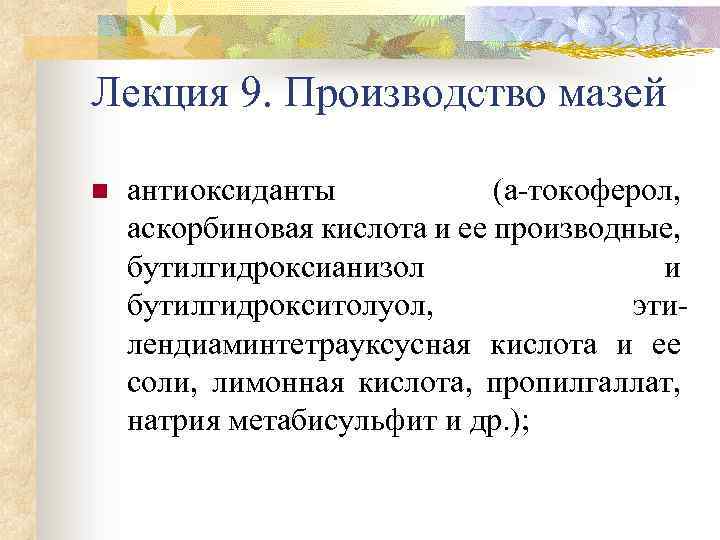 Лекция 9. Производство мазей

антиоксиданты (а-токоферол, аскорбиновая кислота и ее производные, бутилгидроксианизол и бутилгидрокситолуол, этилендиаминтетрауксусная кислота и ее соли, лимонная кислота, пропилгаллат, натрия метабисульфит и др.);